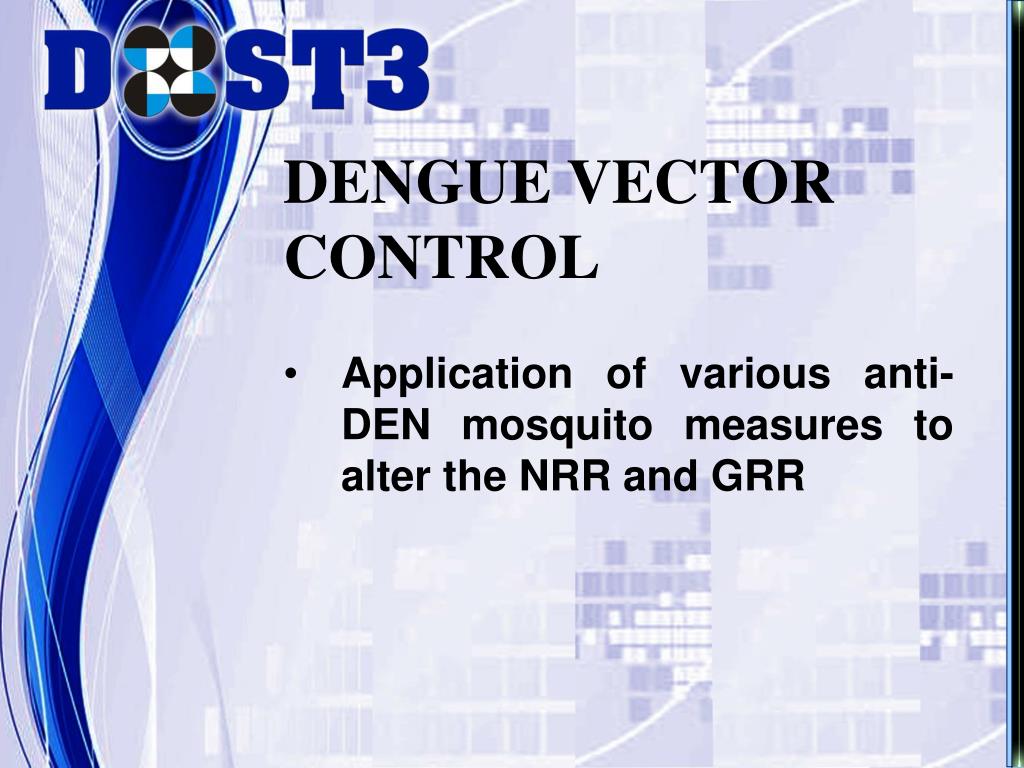 DOST3

DENGUE VECTOR CONTROL

• Application of various anti-DEN mosquito measures to alter the NRR and GRR